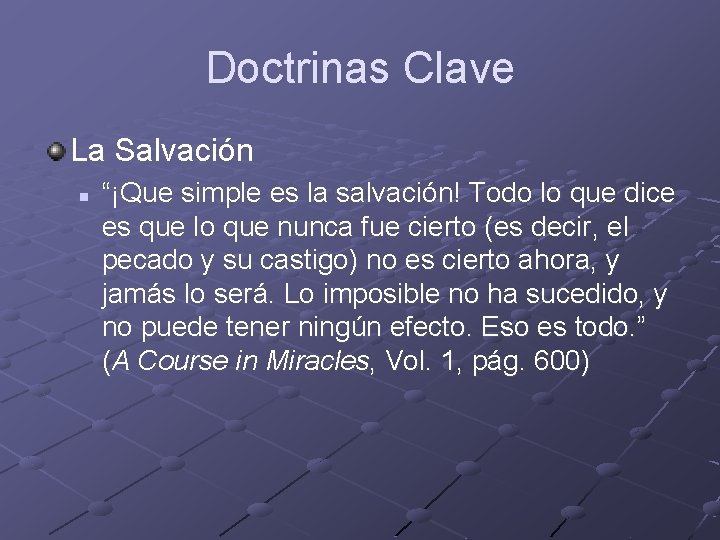 Doctrinas Clave

La Salvación

“¡Que simple es la salvación! Todo lo que dice es que lo que nunca fue cierto (es decir, el pecado y su castigo) no es cierto ahora, y jamás lo será. Lo imposible no ha sucedido, y no puede tener ningún efecto. Eso es todo.” (A Course in Miracles, Vol. 1, pág. 600)